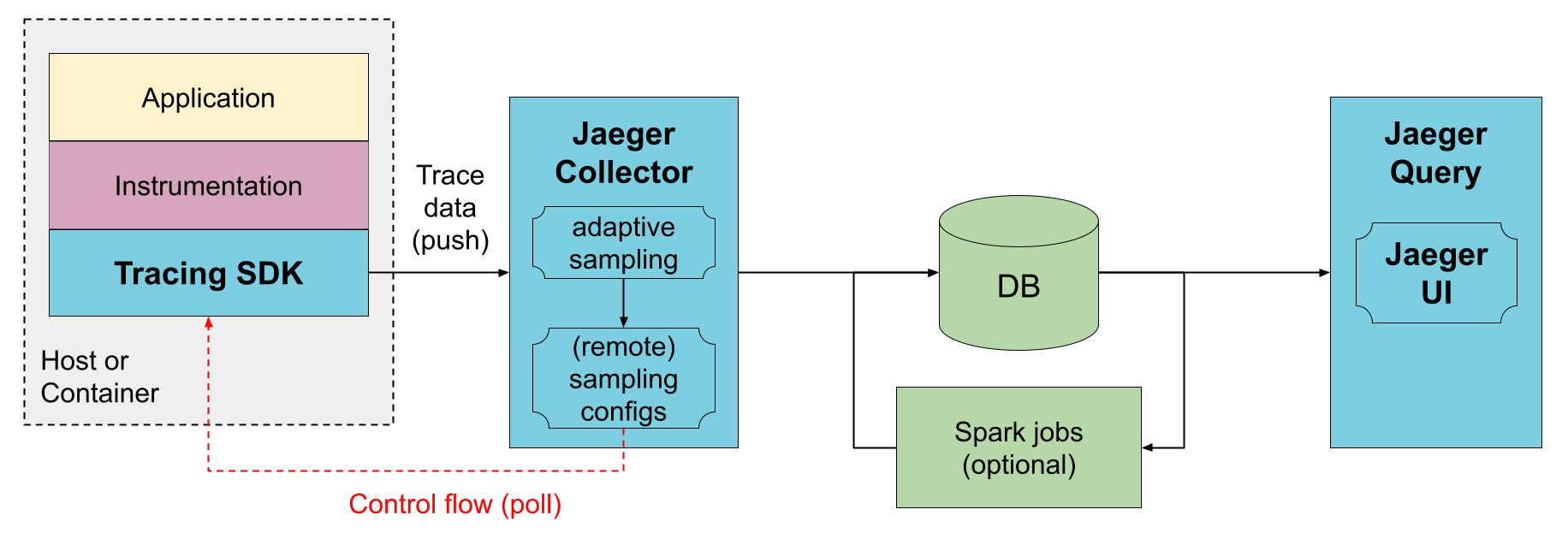 Application

Instrumentation

Tracing SDK

Host or Container

Trace data (push)

Jaeger Collector

adaptive sampling

(remote) sampling configs

Control flow (poll)

DB

Spark jobs (optional)

Jaeger Query

Jaeger UI